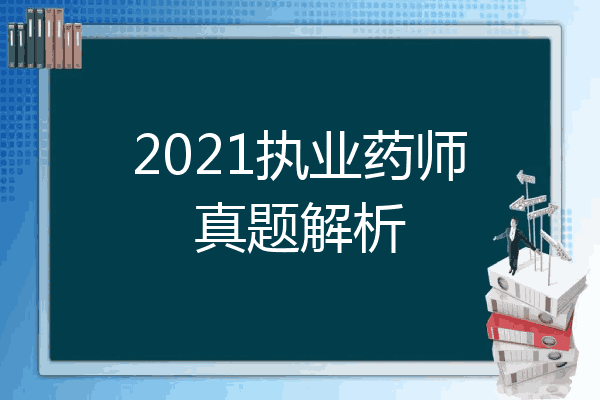 2021执业药师
真题解析